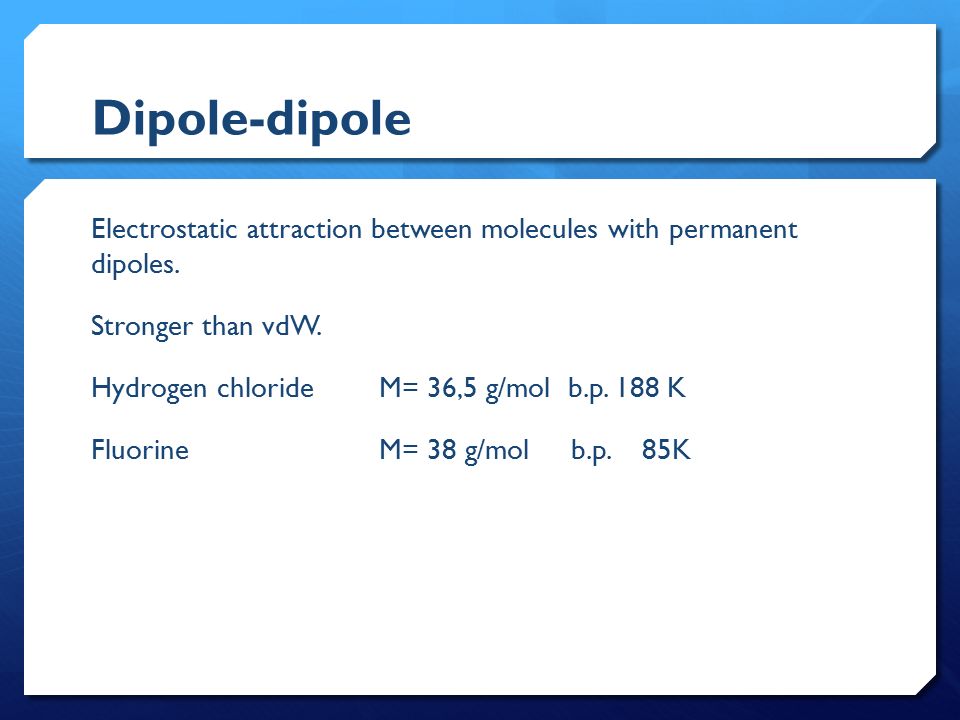 Dipole-dipole

Electrostatic attraction between molecules with permanent dipoles.

Stronger than vdW.

Hydrogen chloride M= 36,5 g/mol b.p. 188 K

Fluorine M= 38 g/mol b.p. 85K